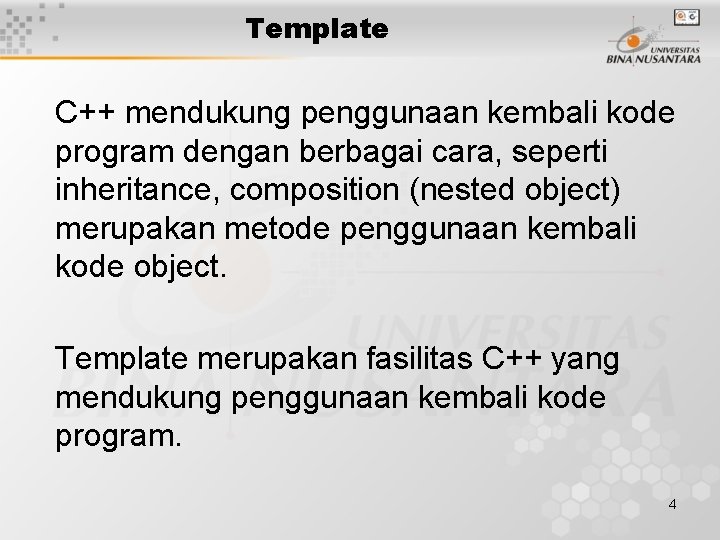 Template

UNIVERSITAS BINA NUSANTARA

C++ mendukung penggunaan kembali kode program dengan berbagai cara, seperti inheritance, composition (nested object) merupakan metode penggunaan kembali kode object.

Template merupakan fasilitas C++ yang mendukung penggunaan kembali kode program.

UNIVERSITAS BINA NUSANTARA

4